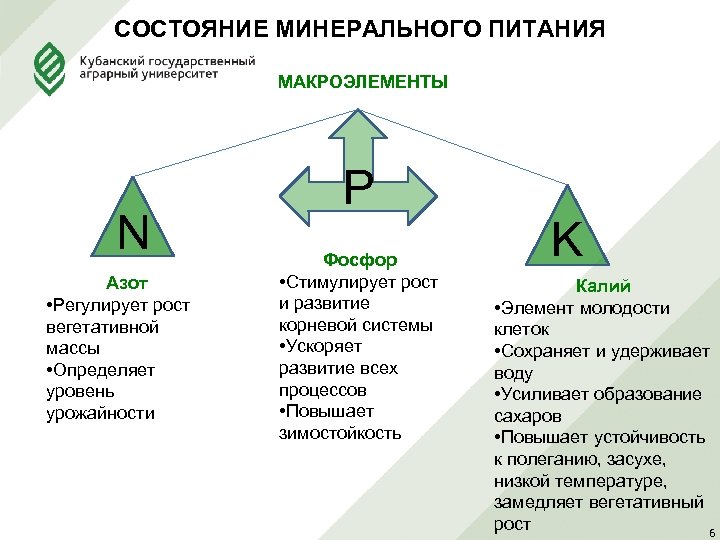 СОСТОЯНИЕ МИНЕРАЛЬНОГО ПИТАНИЯ

Кубанский государственный аграрный университет

МАКРОЭЛЕМЕНТЫ

N

P

K

Азот
•Регулирует рост вегетативной массы
•Определяет уровень урожайности

Фосфор
•Стимулирует рост и развитие корневой системы
•Ускоряет развитие всех процессов
•Повышает зимостойкость

Калий
•Элемент молодости клеток
•Сохраняет и удерживает воду
•Усиливает образование сахаров
•Повышает устойчивость к полеганию, засухе, низкой температуре, замедляет вегетативный рост

6